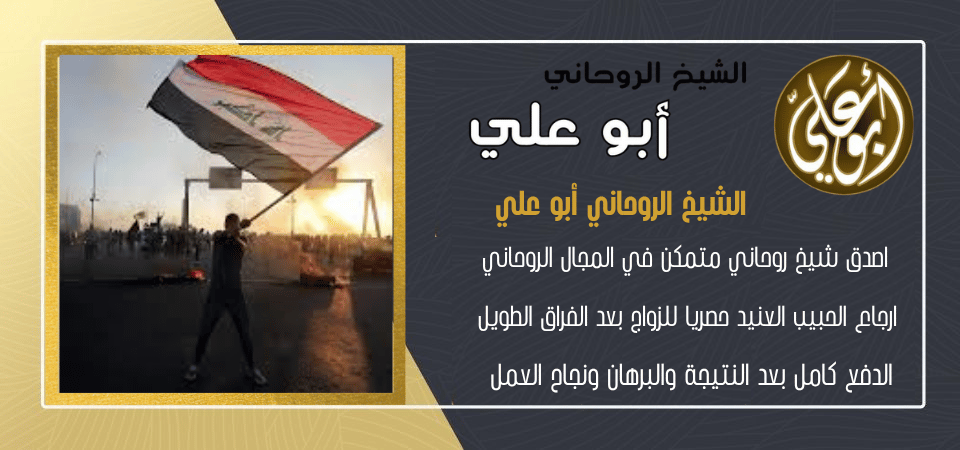 أبو علي

الشيخ الروحاني

أبو علي

الشيخ الروحاني أبو علي

اصدق شيخ روحاني متمكن في المجال الروحاني

ارجاع الحبيب العنيد حصريا للزواج بعد الفراق الطويل

الدفع كامل بعد النتيجة والبرهان ونجاح العمل

الله أكبر